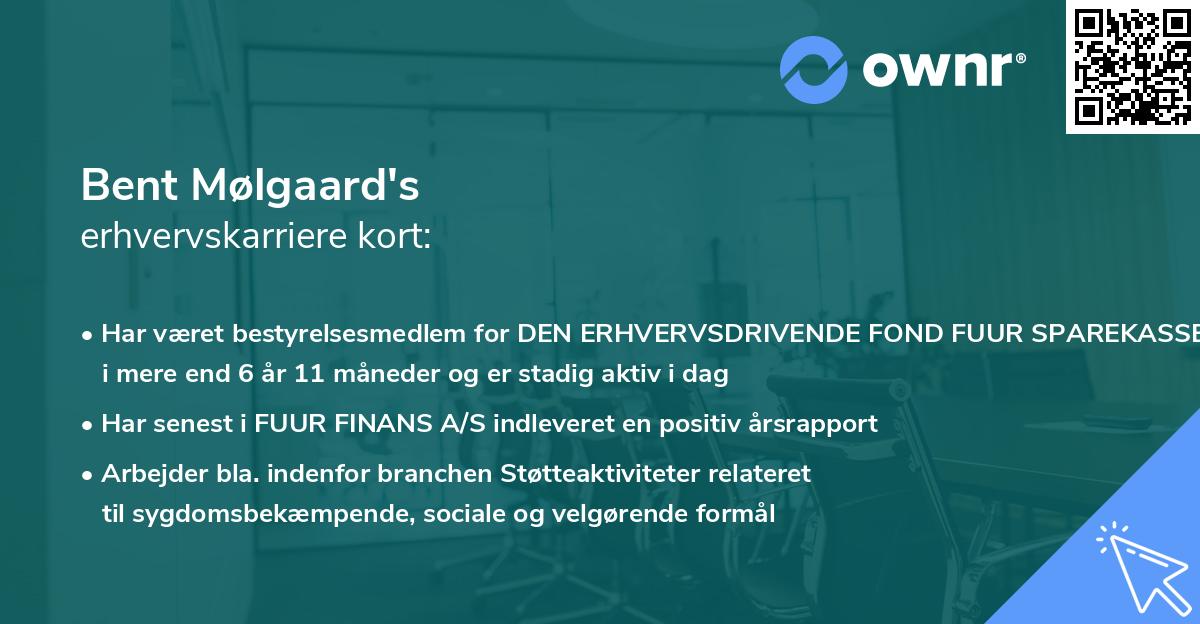 ownr®

Bent Mølgaard's
erhvervskarriere kort:

• Har været bestyrelsesmedlem for DEN ERHVERVSDRIVENDE FOND FUUR SPAREKASSE i mere end 6 år 11 måneder og er stadig aktiv i dag

• Har senest i FUUR FINANS A/S indleveret en positiv årsrapport

• Arbejder bla. indenfor branchen Støtteaktiviteter relateret til sygdomsbekæmpende, sociale og velgørende formål